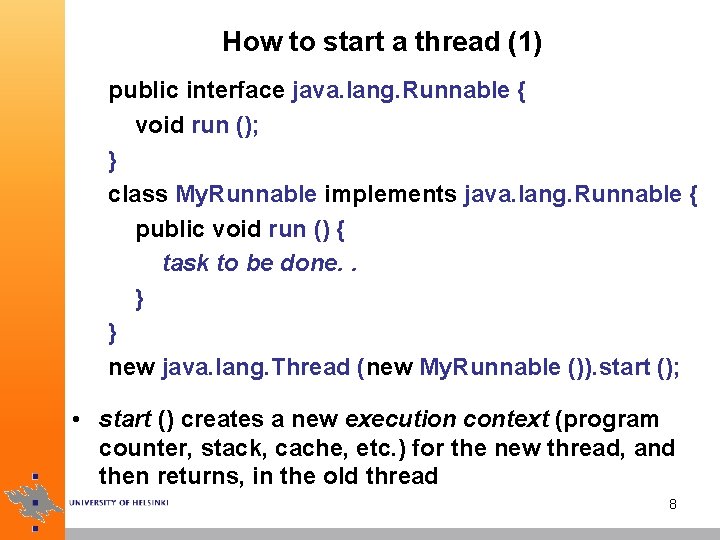 How to start a thread (1)

public interface java.lang.Runnable {
void run ();
}
class MyRunnable implements java.lang.Runnable {
public void run () {
task to be done. .
}
}
new java.lang.Thread (new MyRunnable ()).start ();

• start () creates a new execution context (program counter, stack, cache, etc.) for the new thread, and then returns, in the old thread

UNIVERSITY OF HELSINKI

8